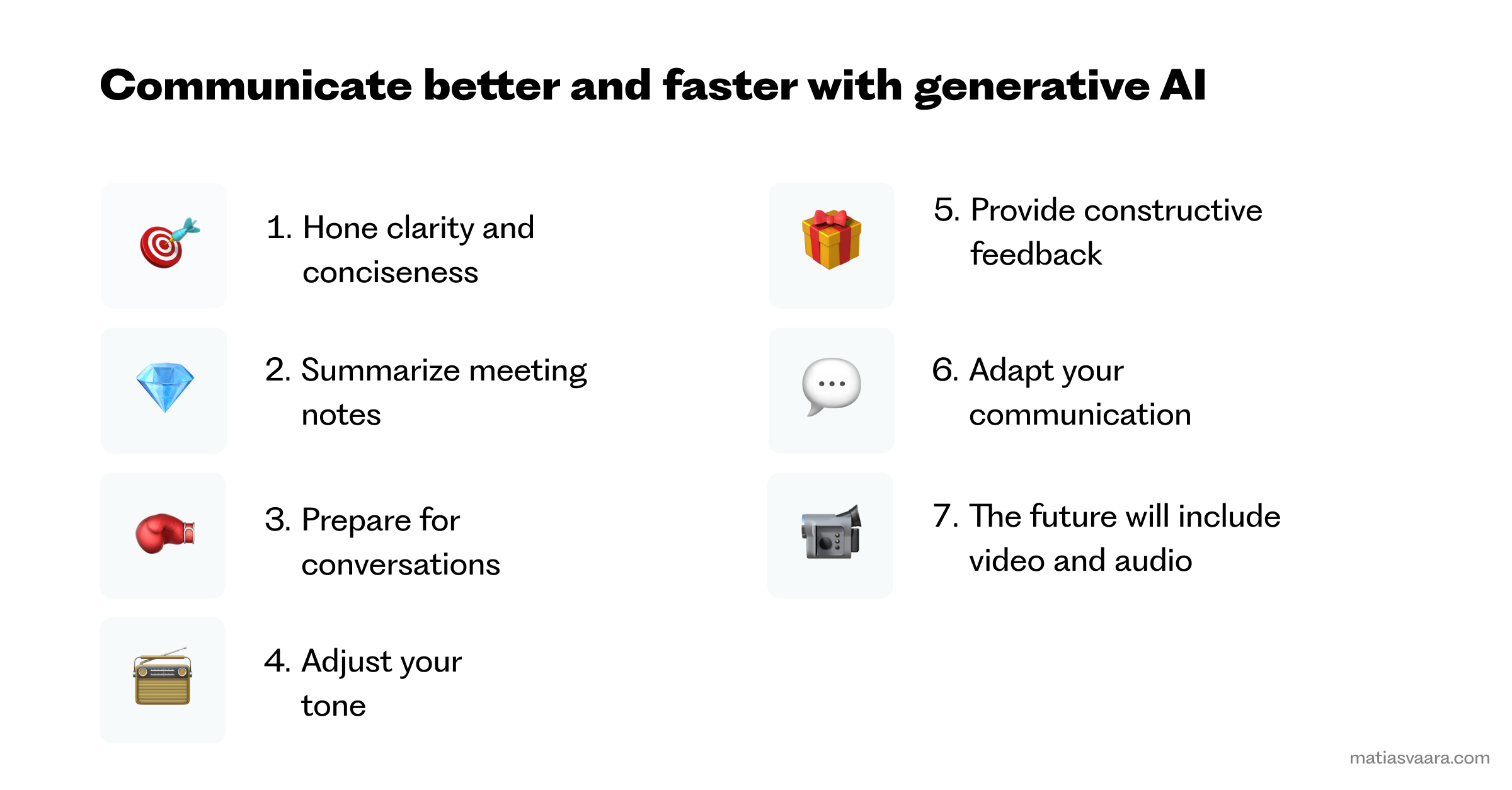 Communicate better and faster with generative AI

1. Hone clarity and conciseness

2. Summarize meeting notes

3. Prepare for conversations

4. Adjust your tone

5. Provide constructive feedback

6. Adapt your communication

7. The future will include video and audio

matiasvaara.com